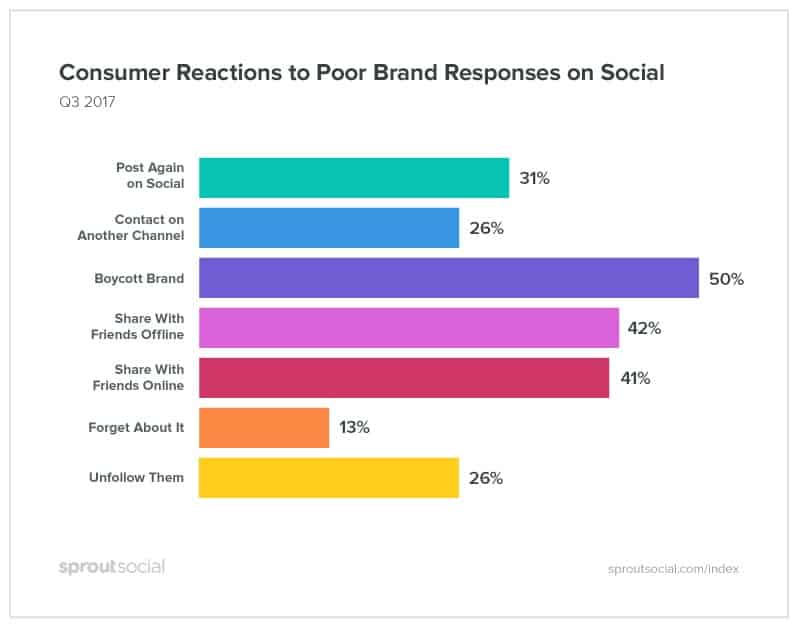 Consumer Reactions to Poor Brand Responses on Social
Q3 2017

Post Again on Social 31%
Contact on Another Channel 26%
Boycott Brand 50%
Share With Friends Offline 42%
Share With Friends Online 41%
Forget About It 13%
Unfollow Them 26%

sproutsocial

sproutsocial.com/index